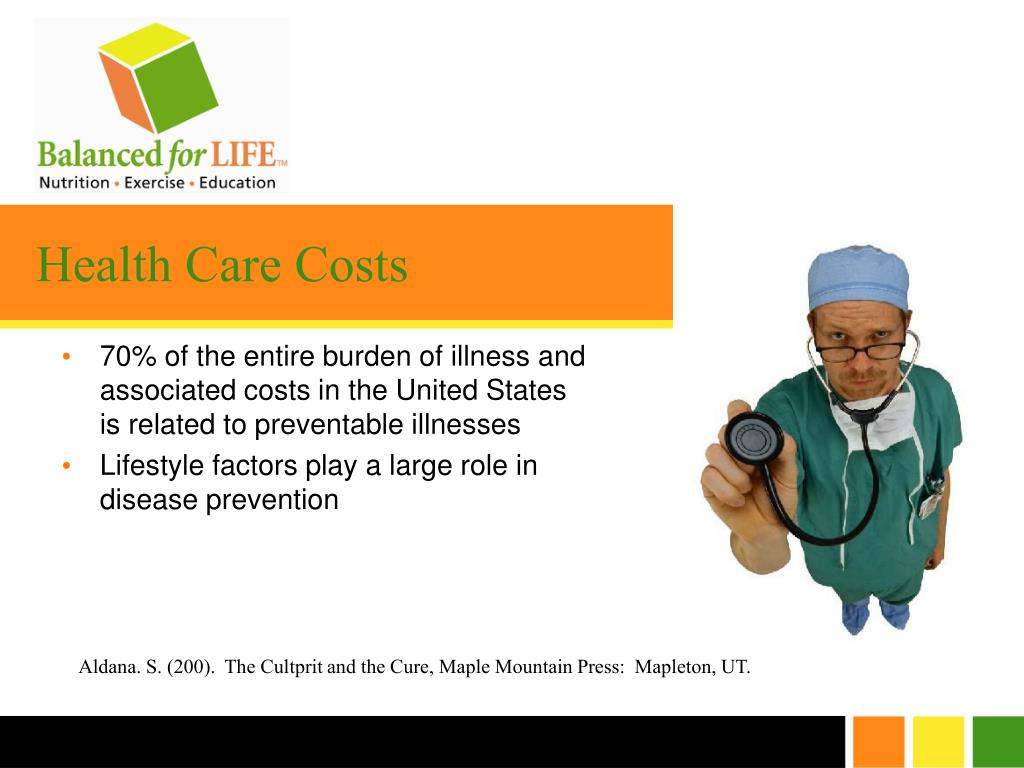 Balanced for LIFE™
Nutrition • Exercise • Education

Health Care Costs

• 70% of the entire burden of illness and associated costs in the United States is related to preventable illnesses
• Lifestyle factors play a large role in disease prevention

Aldana. S. (200). The Cultprit and the Cure, Maple Mountain Press: Mapleton, UT.